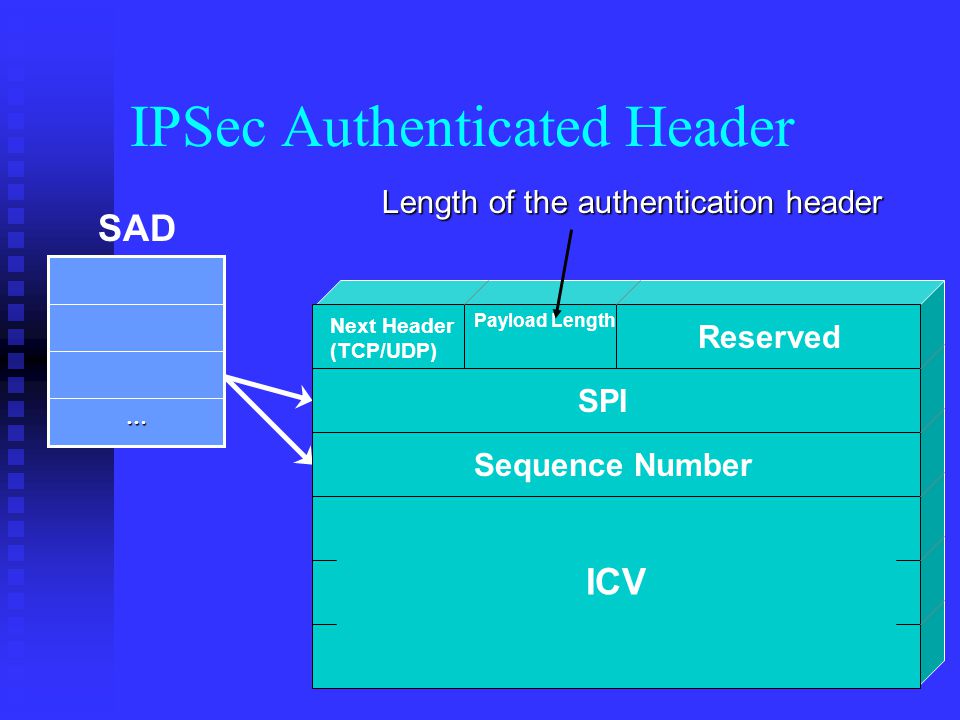 IPSec Authenticated Header

Length of the authentication header

SAD

...

Next Header (TCP/UDP)

Payload Length

Reserved

SPI

Sequence Number

ICV